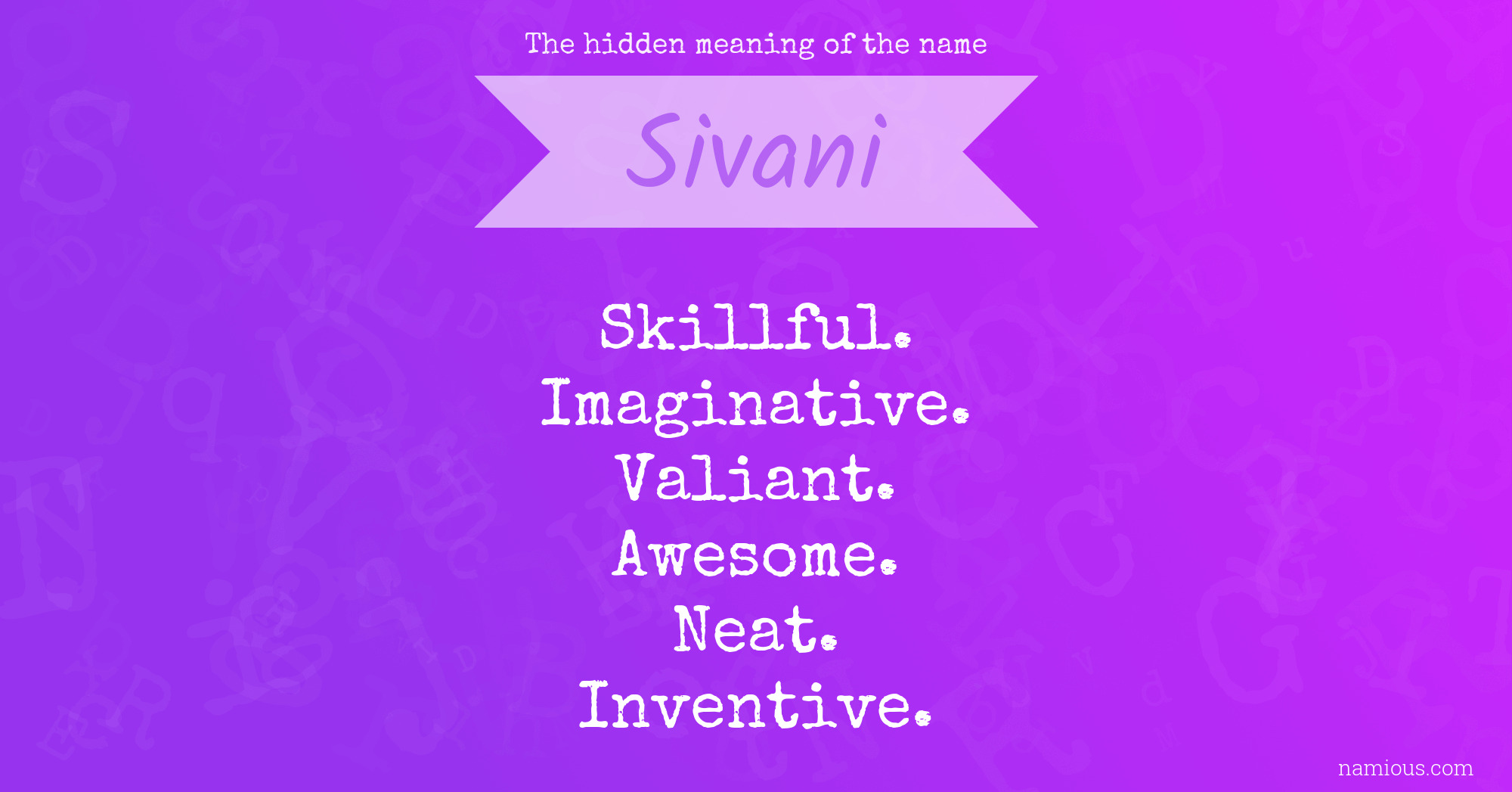 The hidden meaning of the name

Sivani

Skillful.
Imaginative.
Valiant.
Awesome.
Neat.
Inventive.

namious.com